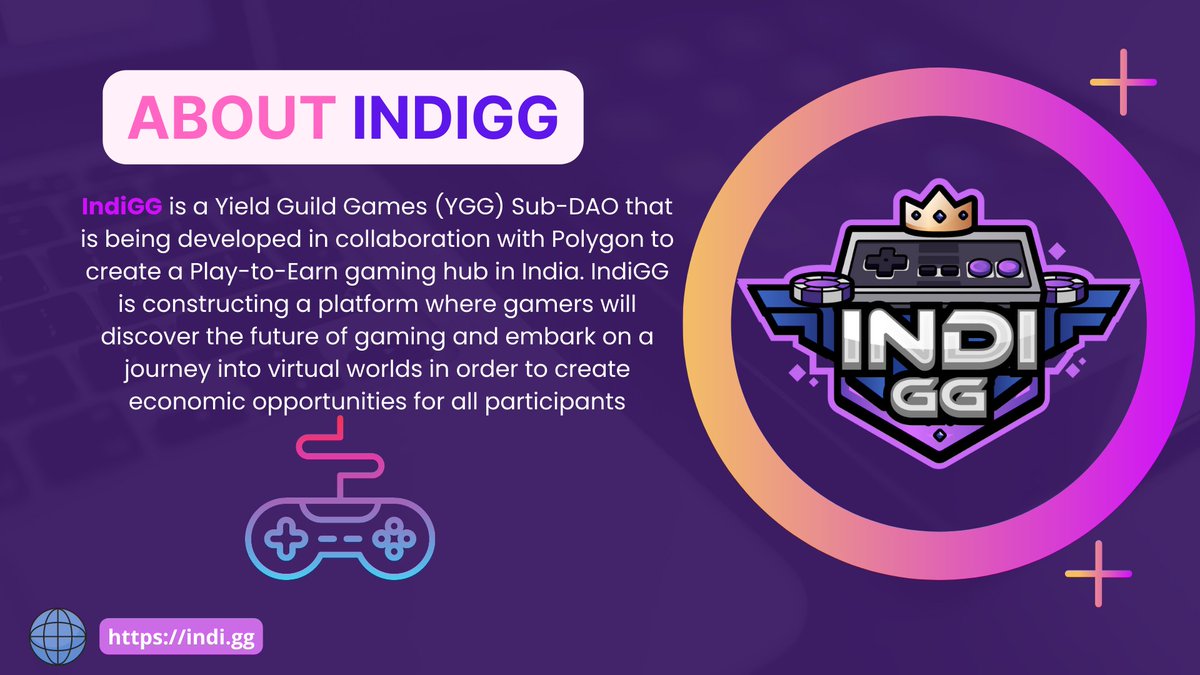 ABOUT INDIGG

IndiGG is a Yield Guild Games (YGG) Sub-DAO that is being developed in collaboration with Polygon to create a Play-to-Earn gaming hub in India. IndiGG is constructing a platform where gamers will discover the future of gaming and embark on a journey into virtual worlds in order to create economic opportunities for all participants

INDI GG

https://indi.gg